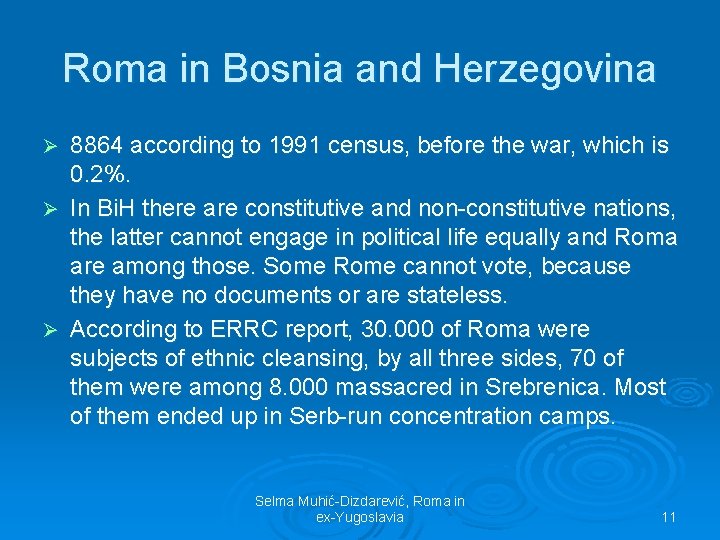 Roma in Bosnia and Herzegovina

➢ 8864 according to 1991 census, before the war, which is 0.2%.

➢ In BiH there are constitutive and non-constitutive nations, the latter cannot engage in political life equally and Roma are among those. Some Rome cannot vote, because they have no documents or are stateless.

➢ According to ERRC report, 30.000 of Roma were subjects of ethnic cleansing, by all three sides, 70 of them were among 8.000 massacred in Srebrenica. Most of them ended up in Serb-run concentration camps.

Selma Muhić-Dizdarević, Roma in ex-Yugoslavia

11